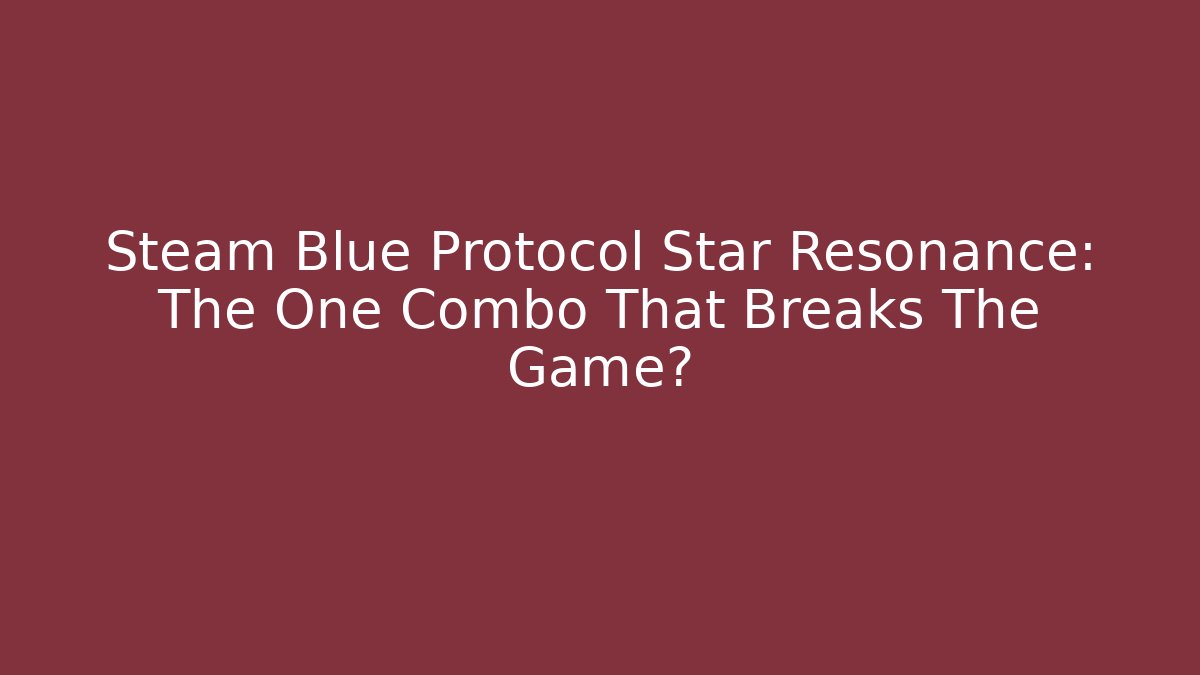 Steam Blue Protocol Star Resonance: The One Combo That Breaks The Game?